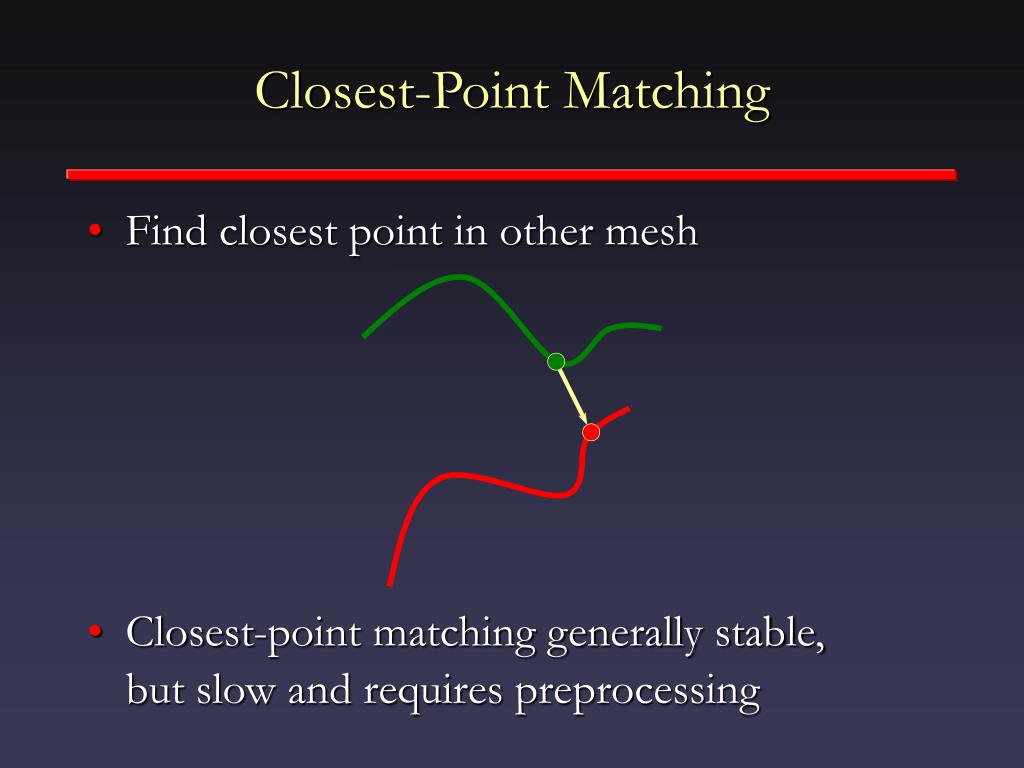 Closest-Point Matching

• Find closest point in other mesh

• Closest-point matching generally stable, but slow and requires preprocessing